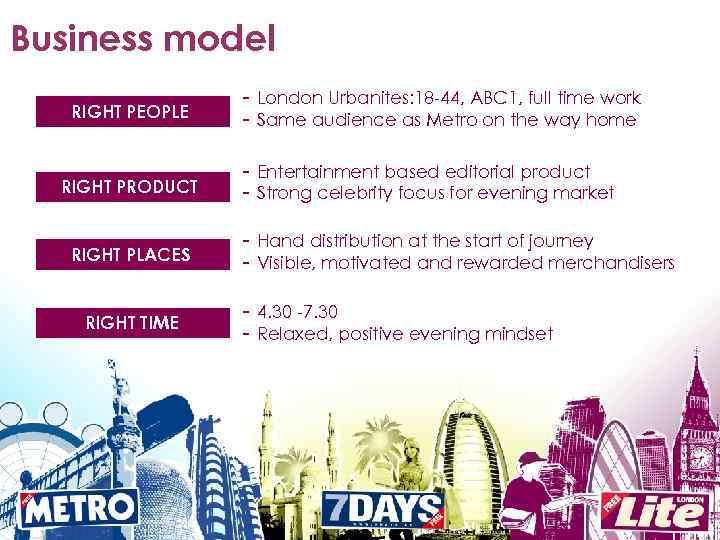 Business model

RIGHT PEOPLE
- London Urbanites:18-44, ABC1, full time work
- Same audience as Metro on the way home

RIGHT PRODUCT
- Entertainment based editorial product
- Strong celebrity focus for evening market

RIGHT PLACES
- Hand distribution at the start of journey
- Visible, motivated and rewarded merchandisers

RIGHT TIME
- 4.30 -7.30
- Relaxed, positive evening mindset

FREE METRO

7DAYS FREE

FREE LONDON Lite